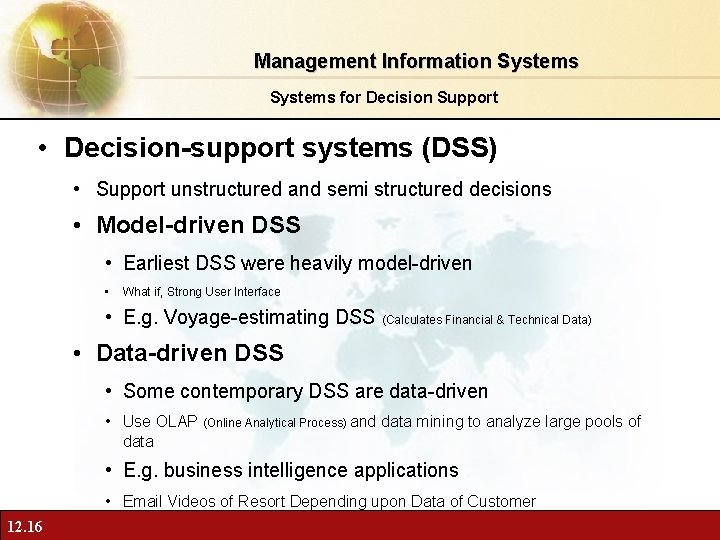 Management Information Systems

Systems for Decision Support

• Decision-support systems (DSS)

• Support unstructured and semi structured decisions

• Model-driven DSS

• Earliest DSS were heavily model-driven

• What if, Strong User Interface

• E.g. Voyage-estimating DSS (Calculates Financial & Technical Data)

• Data-driven DSS

• Some contemporary DSS are data-driven

• Use OLAP (Online Analytical Process) and data mining to analyze large pools of data

• E.g. business intelligence applications

• Email Videos of Resort Depending upon Data of Customer

12.16